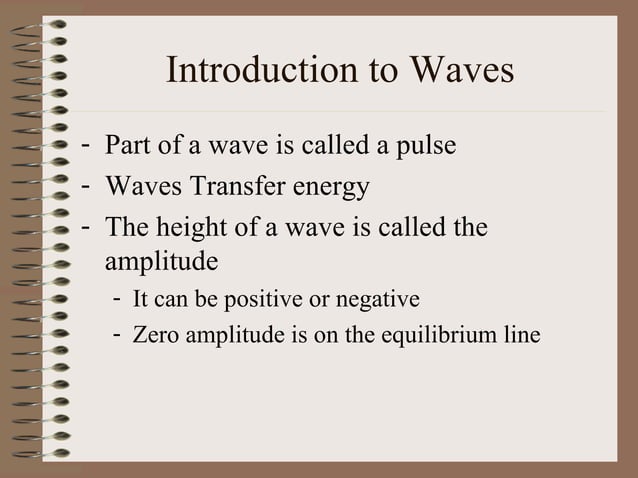 Introduction to Waves

- Part of a wave is called a pulse
- Waves Transfer energy
- The height of a wave is called the amplitude
  - It can be positive or negative
  - Zero amplitude is on the equilibrium line